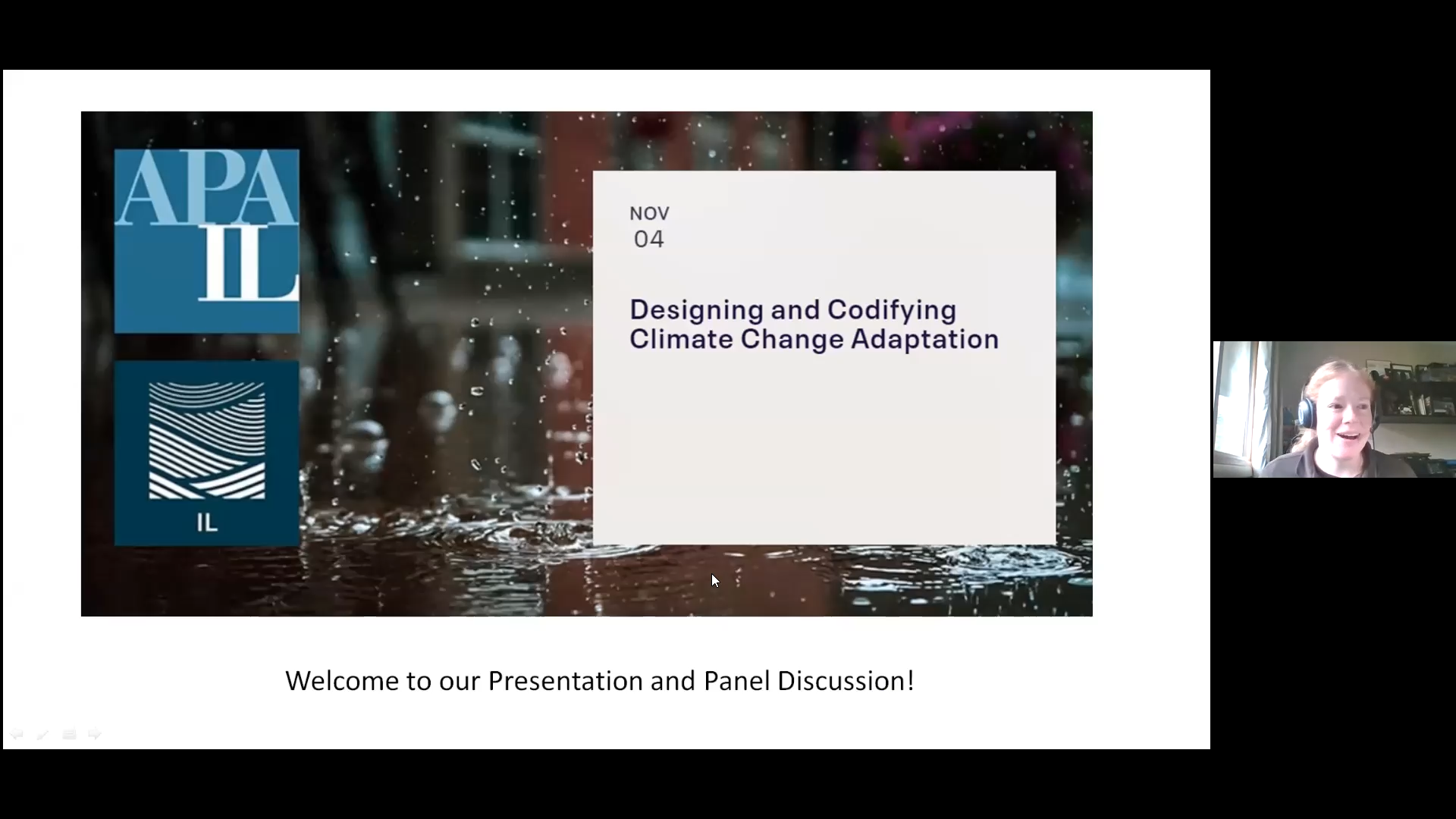 APA IL

IL

NOV
04

Designing and Codifying Climate Change Adaptation

Welcome to our Presentation and Panel Discussion!